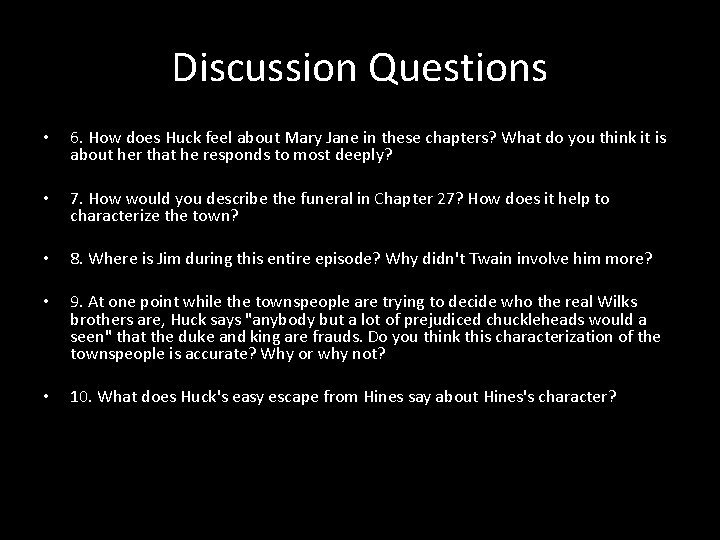 Discussion Questions

• 6. How does Huck feel about Mary Jane in these chapters? What do you think it is about her that he responds to most deeply?

• 7. How would you describe the funeral in Chapter 27? How does it help to characterize the town?

• 8. Where is Jim during this entire episode? Why didn't Twain involve him more?

• 9. At one point while the townspeople are trying to decide who the real Wilks brothers are, Huck says "anybody but a lot of prejudiced chuckleheads would a seen" that the duke and king are frauds. Do you think this characterization of the townspeople is accurate? Why or why not?

• 10. What does Huck's easy escape from Hines say about Hines's character?